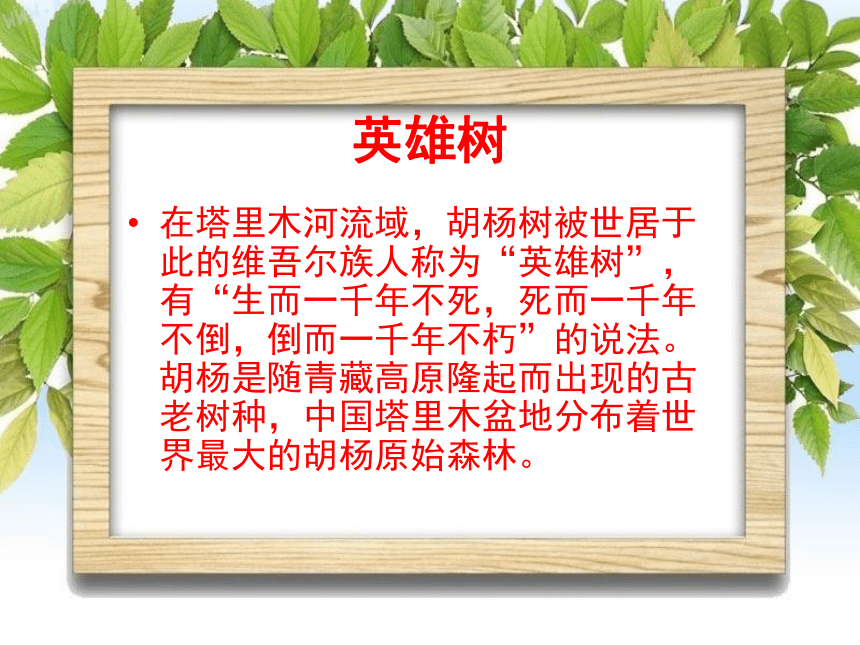 英雄树

• 在塔里木河流域，胡杨树被世居于此的维吾尔族人称为“英雄树”，有“生而一千年不死，死而一千年不倒，倒而一千年不朽”的说法。胡杨是随青藏高原隆起而出现的古老树种，中国塔里木盆地分布着世界最大的胡杨原始森林。